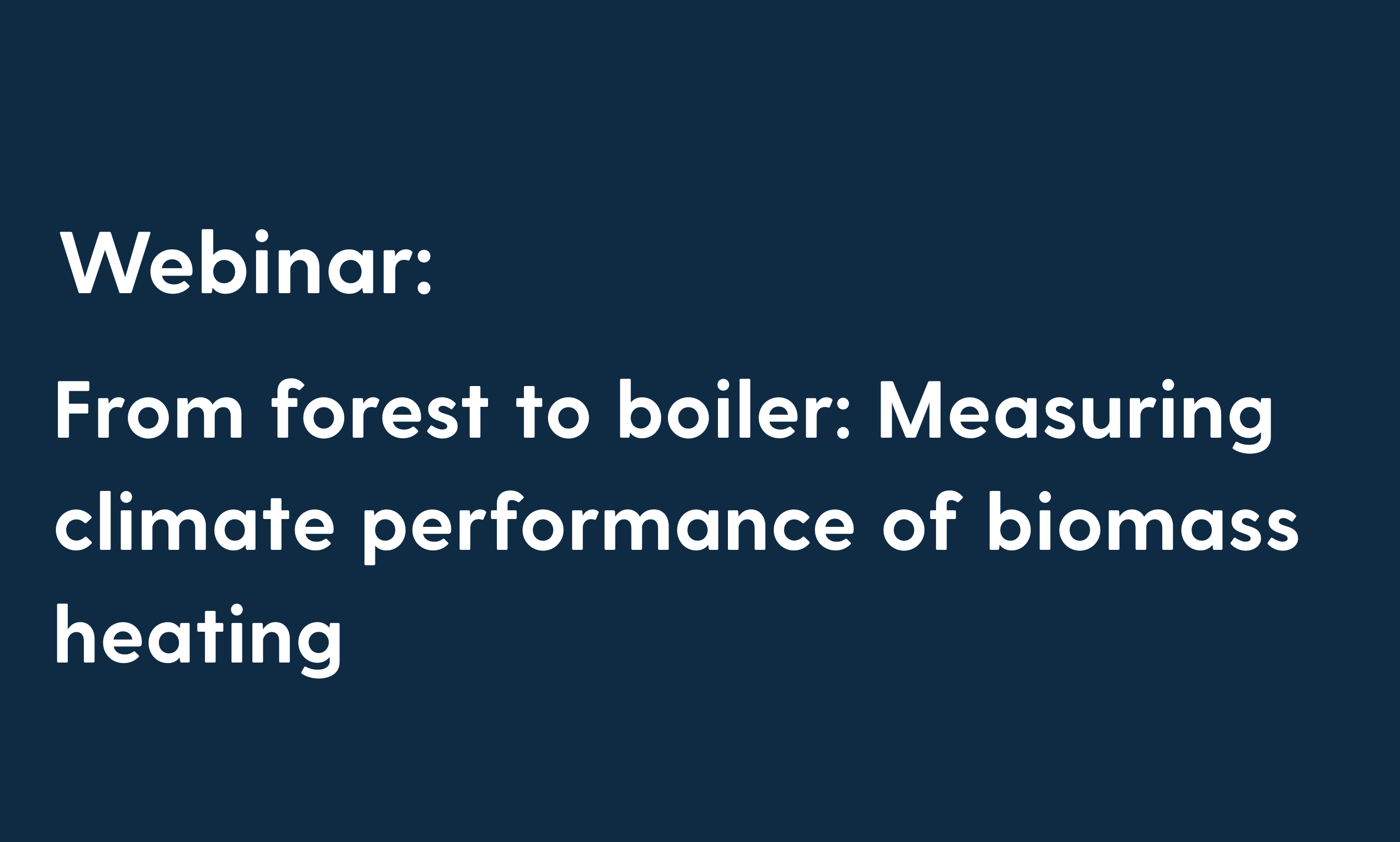 Webinar:

From forest to boiler: Measuring climate performance of biomass heating